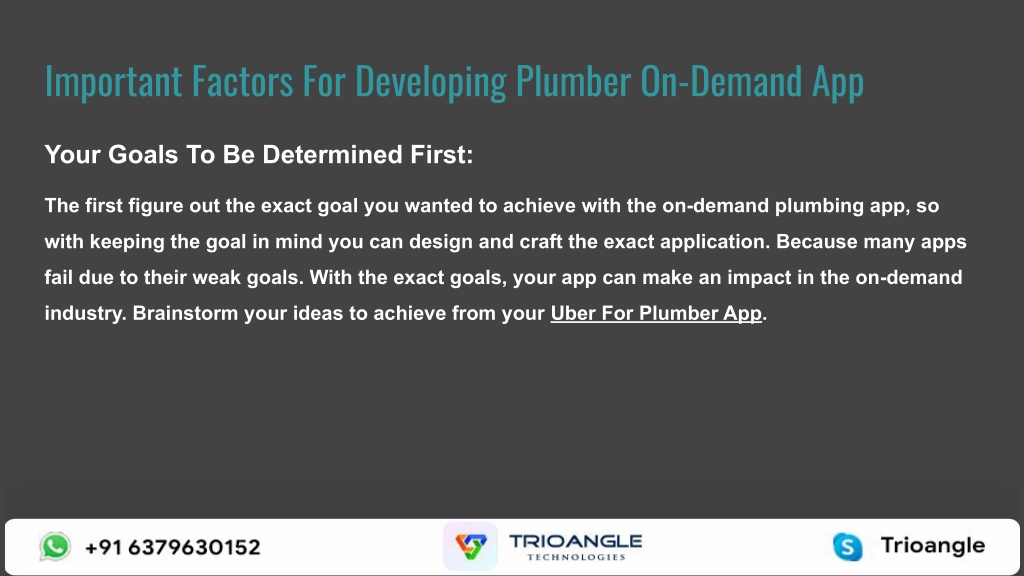 Important Factors For Developing Plumber On-Demand App

Your Goals To Be Determined First:

The first figure out the exact goal you wanted to achieve with the on-demand plumbing app, so with keeping the goal in mind you can design and craft the exact application. Because many apps fail due to their weak goals. With the exact goals, your app can make an impact in the on-demand industry. Brainstorm your ideas to achieve from your Uber For Plumber App.

+91 6379630152

TRIOANGLE TECHNOLOGIES

Trioangle